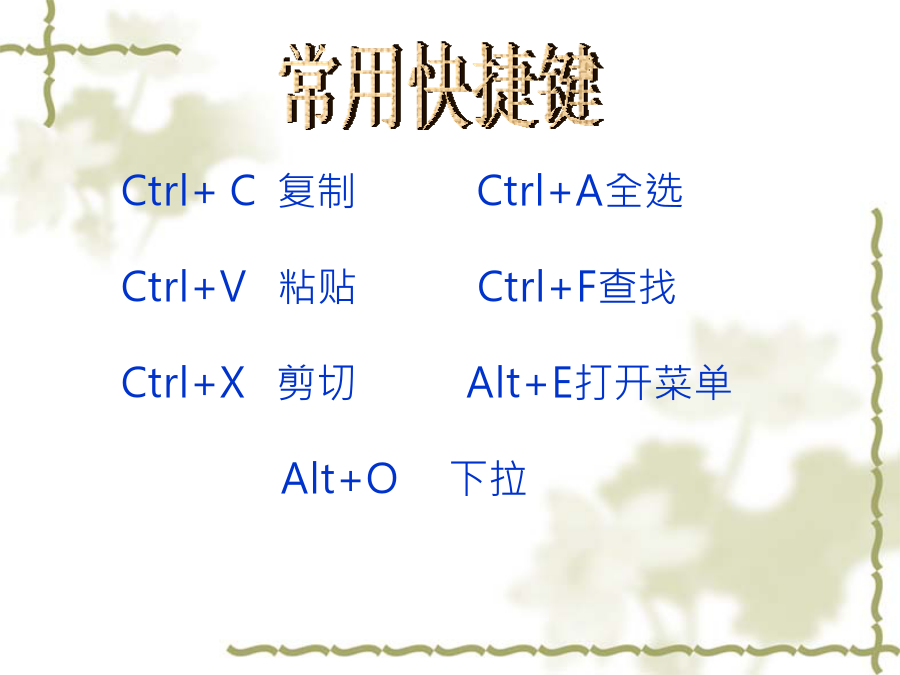 常用快捷键

Ctrl+ C 复制

Ctrl+A全选

Ctrl+V 粘贴

Ctrl+F查找

Ctrl+X 剪切

Alt+E打开菜单

Alt+O 下拉